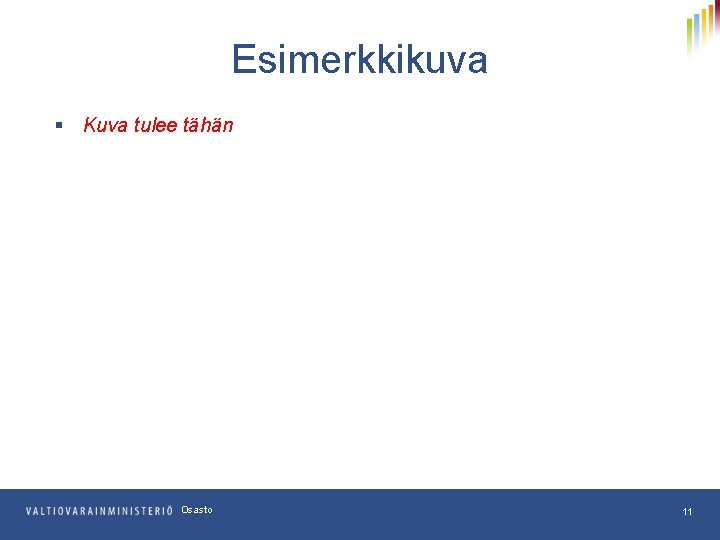 Esimerkkikuva

▪ Kuva tulee tähän

VALTIOVARAINMINISTERIÖ Osasto

11